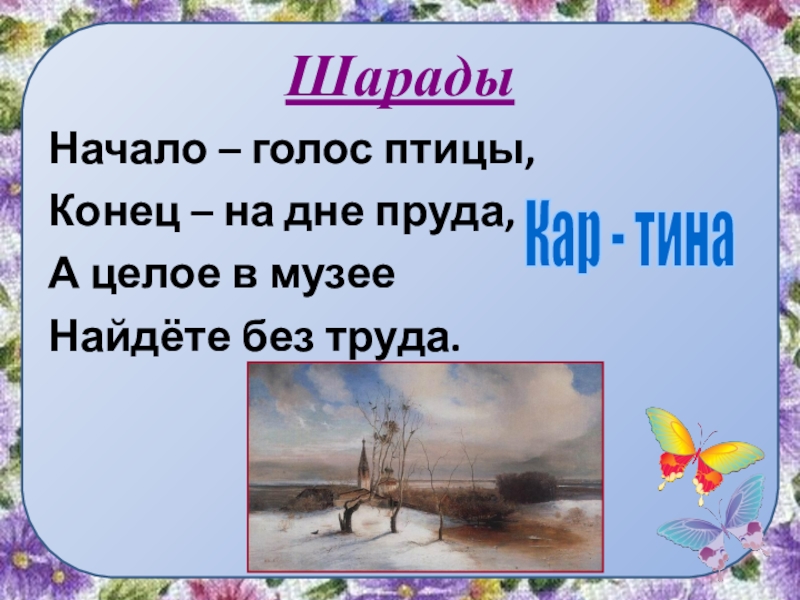 Шарады

Начало – голос птицы,
Конец – на дне пруда,
А целое в музее
Найдёте без труда.

Кар - тина